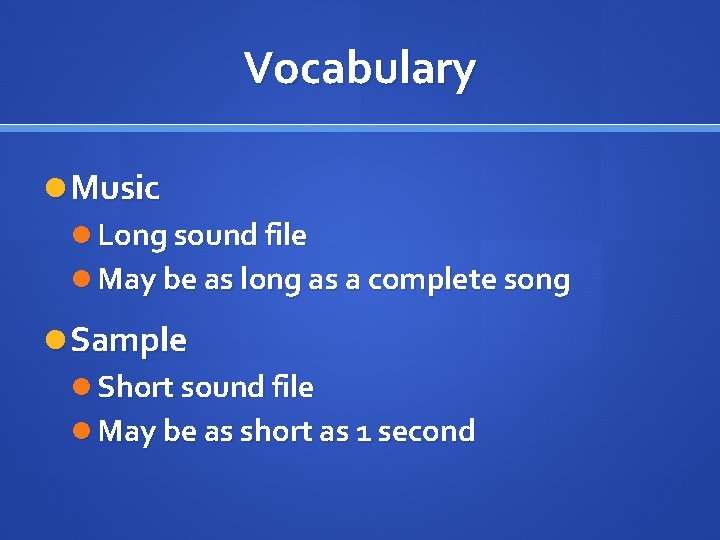 Vocabulary

- Music
  - Long sound file
  - May be as long as a complete song
- Sample
  - Short sound file
  - May be as short as 1 second